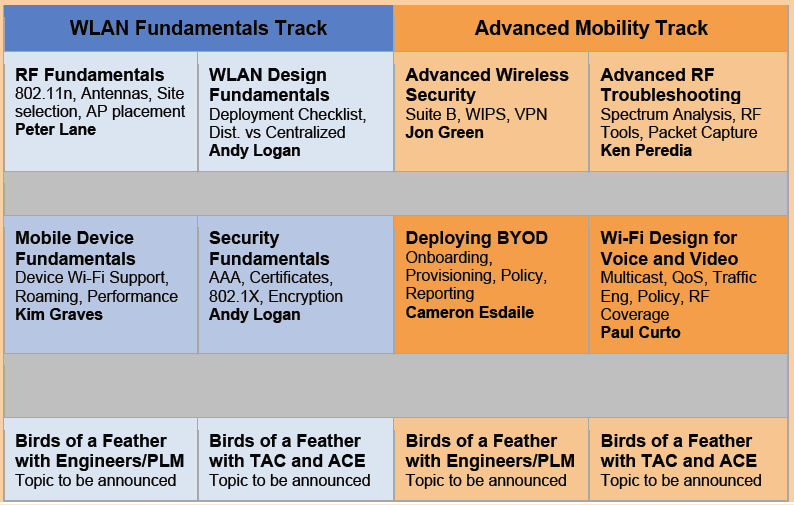 | WLAN Fundamentals Track | | Advanced Mobility Track | |
|---|---|---|---|
| **RF Fundamentals** 802.11n, Antennas, Site selection, AP placement **Peter Lane** | **WLAN Design Fundamentals** Deployment Checklist, Dist. vs Centralized **Andy Logan** | **Advanced Wireless Security** Suite B, WIPS, VPN **Jon Green** | **Advanced RF Troubleshooting** Spectrum Analysis, RF Tools, Packet Capture **Ken Peredia** |
| | | | |
| **Mobile Device Fundamentals** Device Wi-Fi Support, Roaming, Performance **Kim Graves** | **Security Fundamentals** AAA, Certificates, 802.1X, Encryption **Andy Logan** | **Deploying BYOD** Onboarding, Provisioning, Policy, Reporting **Cameron Esdaile** | **Wi-Fi Design for Voice and Video** Multicast, QoS, Traffic Eng, Policy, RF Coverage **Paul Curto** |
| | | | |
| **Birds of a Feather with Engineers/PLM** Topic to be announced | **Birds of a Feather with TAC and ACE** Topic to be announced | **Birds of a Feather with Engineers/PLM** Topic to be announced | **Birds of a Feather with TAC and ACE** Topic to be announced |